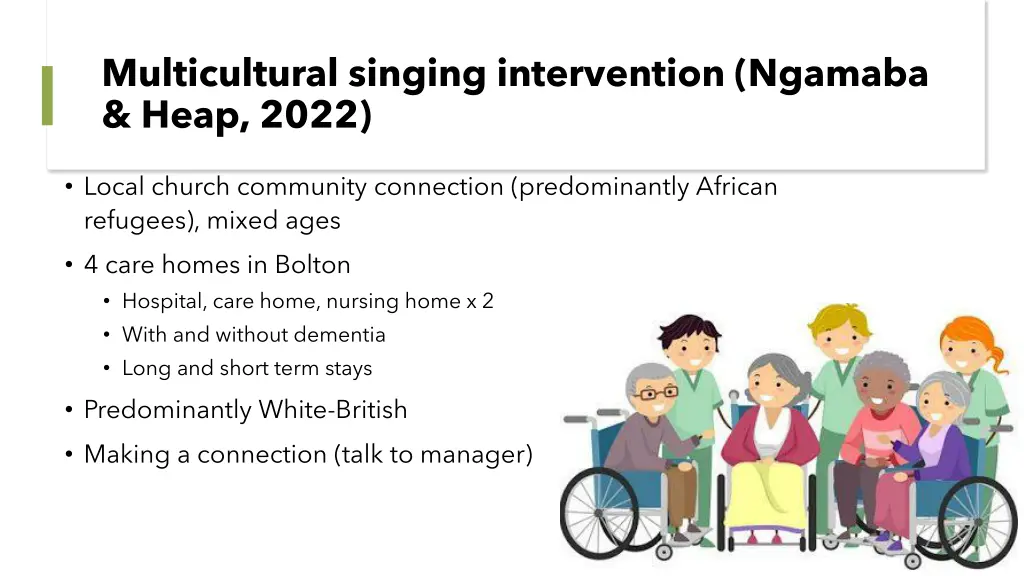 Multicultural singing intervention (Ngamaba & Heap, 2022)

• Local church community connection (predominantly African refugees), mixed ages
• 4 care homes in Bolton
  • Hospital, care home, nursing home x 2
  • With and without dementia
  • Long and short term stays
• Predominantly White-British
• Making a connection (talk to manager)